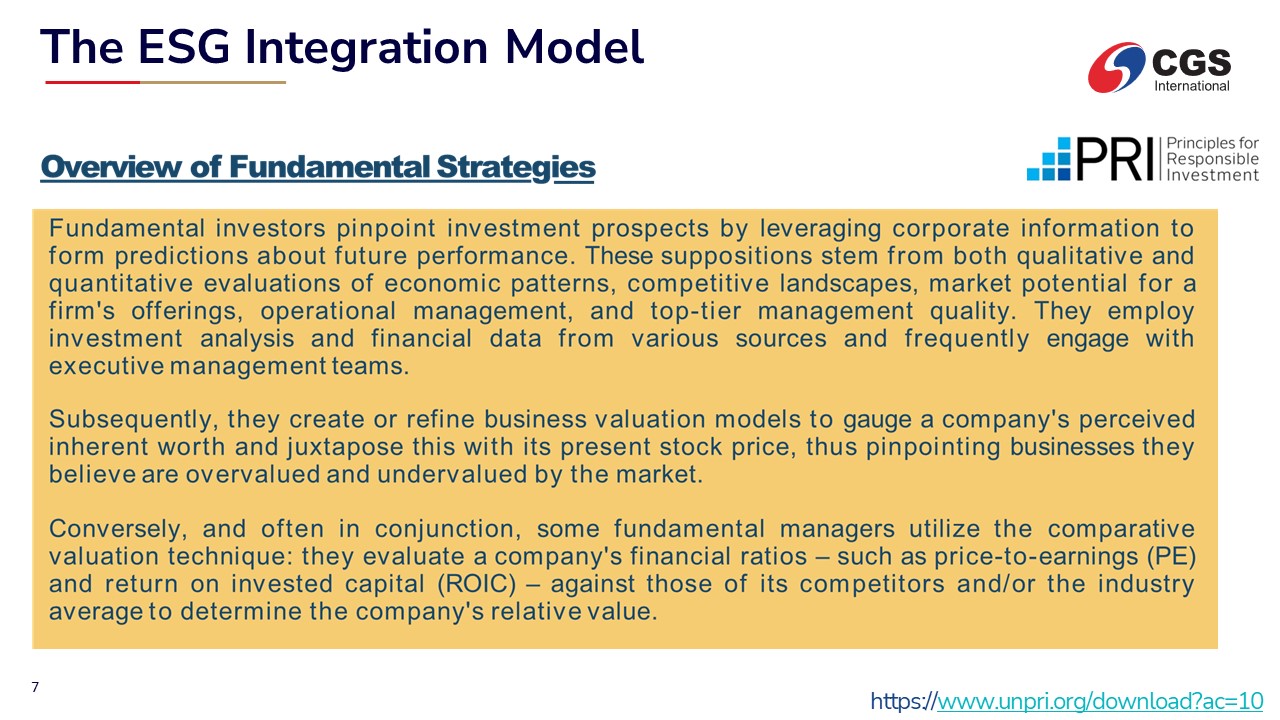 The ESG Integration Model

CGS International

Overview of Fundamental Strategies

PRI Principles for Responsible Investment

Fundamental investors pinpoint investment prospects by leveraging corporate information to form predictions about future performance. These suppositions stem from both qualitative and quantitative evaluations of economic patterns, competitive landscapes, market potential for a firm's offerings, operational management, and top-tier management quality. They employ investment analysis and financial data from various sources and frequently engage with executive management teams.

Subsequently, they create or refine business valuation models to gauge a company's perceived inherent worth and juxtapose this with its present stock price, thus pinpointing businesses they believe are overvalued and undervalued by the market.

Conversely, and often in conjunction, some fundamental managers utilize the comparative valuation technique: they evaluate a company's financial ratios – such as price-to-earnings (PE) and return on invested capital (ROIC) – against those of its competitors and/or the industry average to determine the company's relative value.

7

https://www.unpri.org/download?ac=10